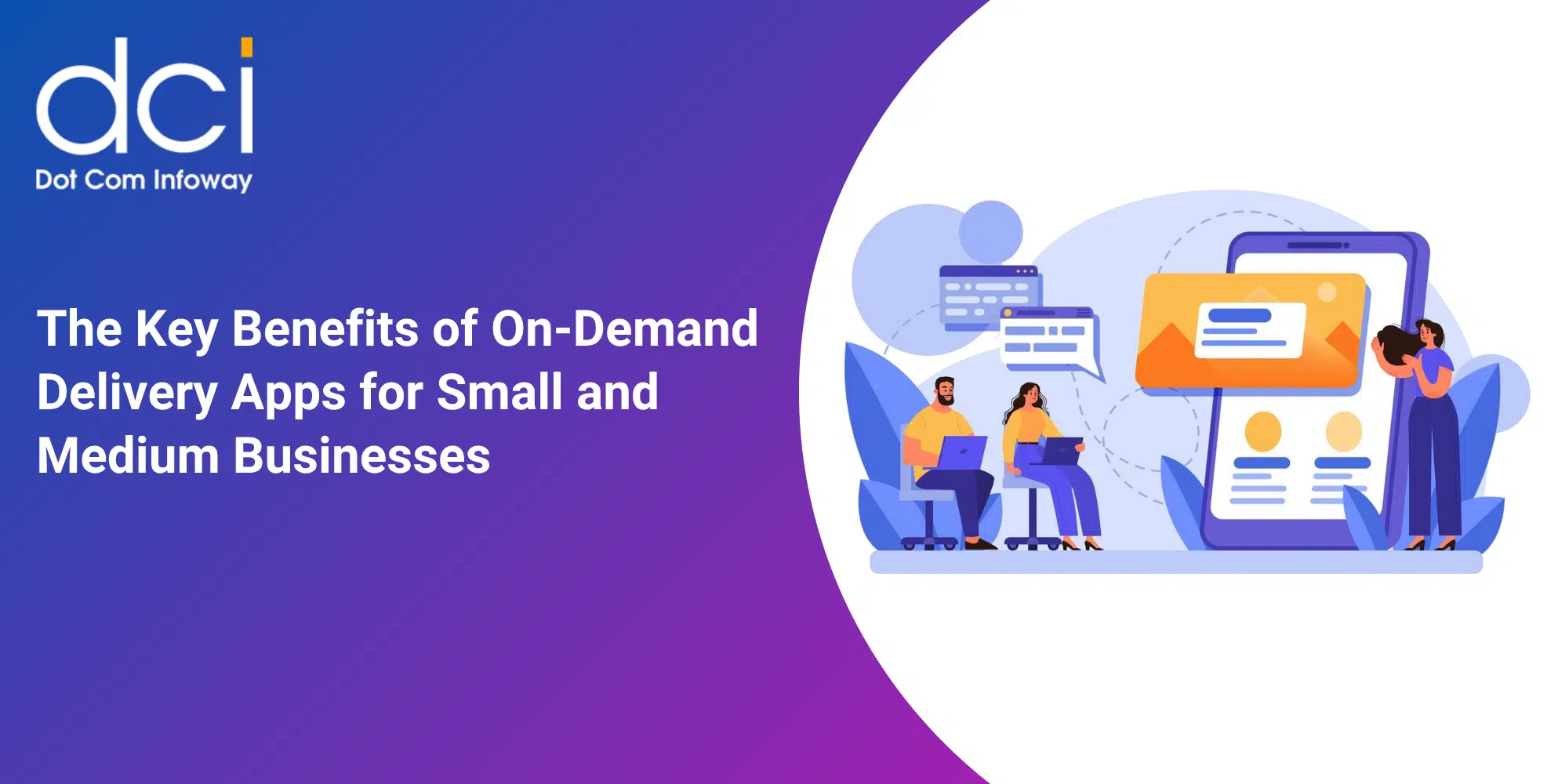 dci
Dot Com Infoway

The Key Benefits of On-Demand Delivery Apps for Small and Medium Businesses